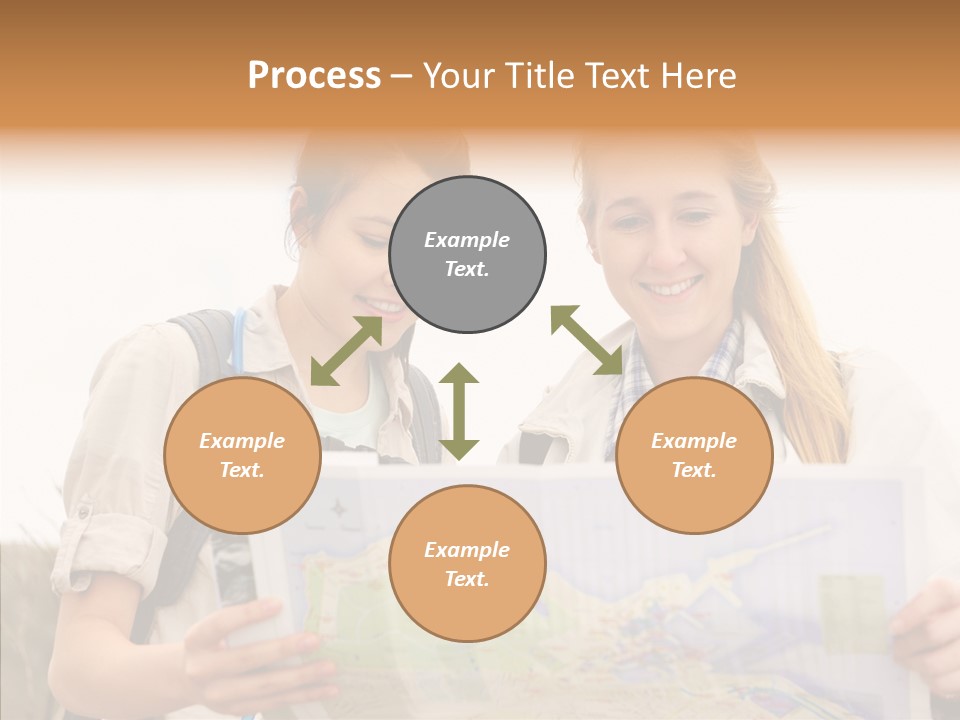 Process – Your Title Text Here

Example Text.

Example Text.

Example Text.

Example Text.